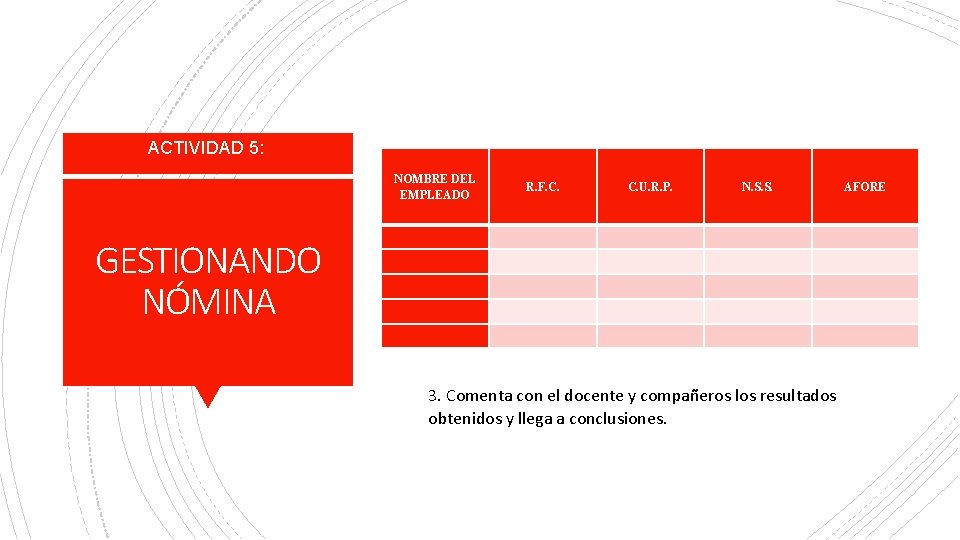 ACTIVIDAD 5:

GESTIONANDO NÓMINA

| NOMBRE DEL EMPLEADO | R.F.C. | C.U.R.P. | N.S.S. | AFORE |
|---|---|---|---|---|
| | | | | |
| | | | | |
| | | | | |
| | | | | |
| | | | | |

3. Comenta con el docente y compañeros los resultados obtenidos y llega a conclusiones.